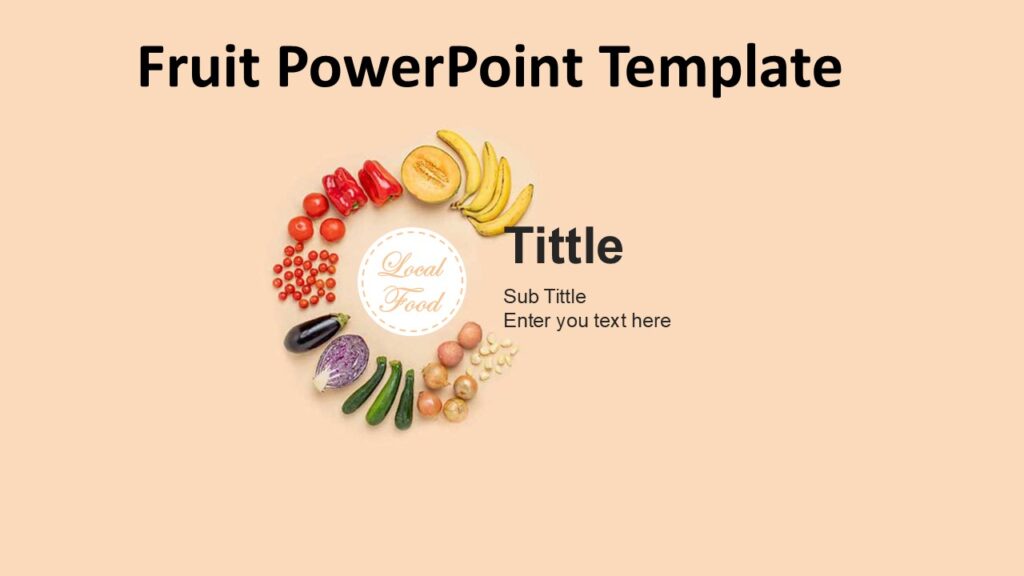 Fruit PowerPoint Template

Local Food

Tittle

Sub Tittle
Enter you text here